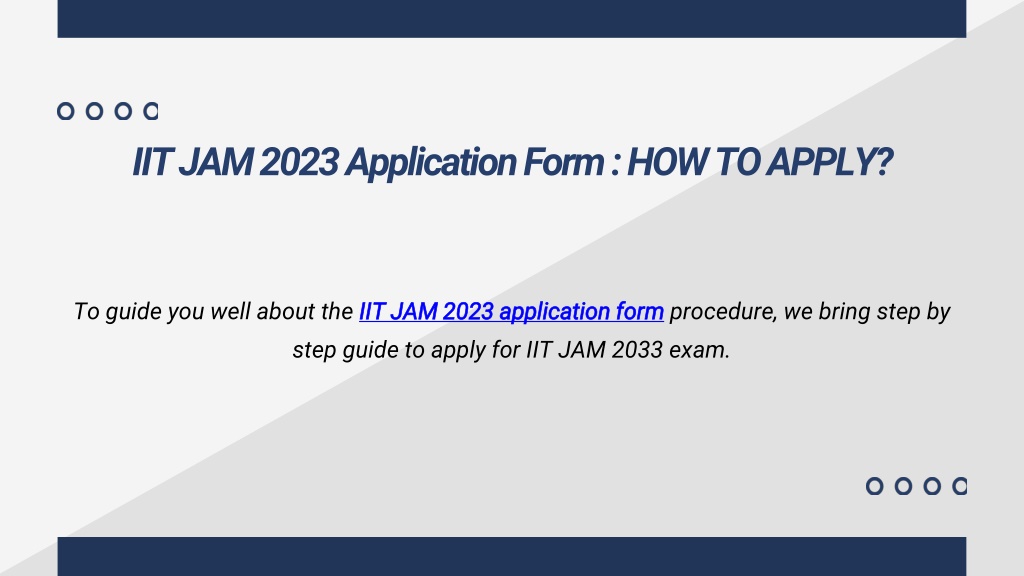 IIT JAM 2023 Application Form : HOW TO APPLY?

To guide you well about the IIT JAM 2023 application form procedure, we bring step by step guide to apply for IIT JAM 2033 exam.